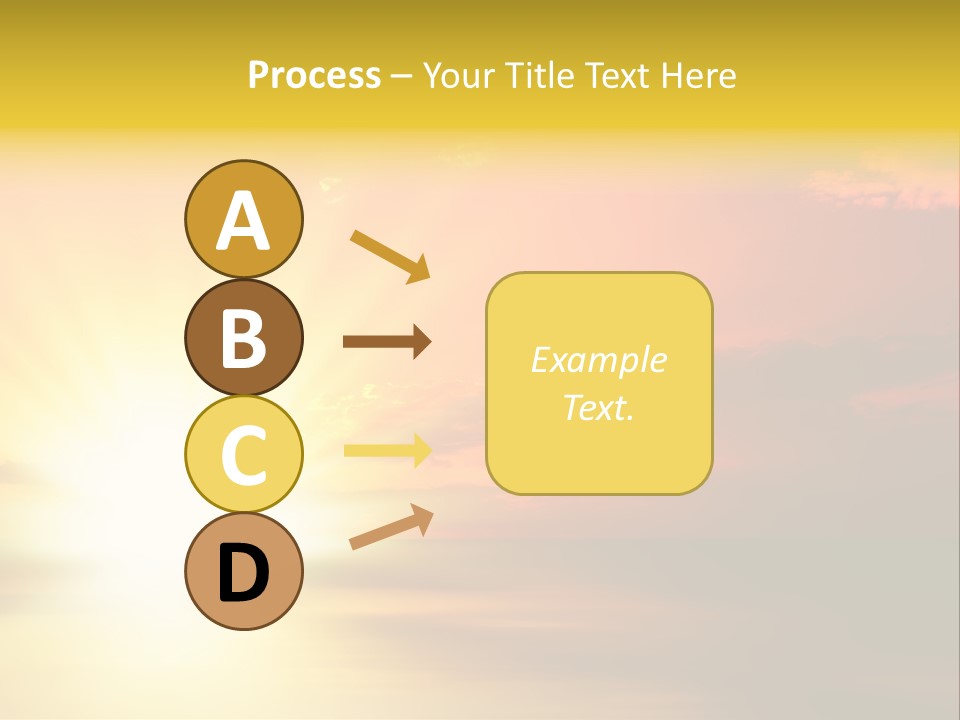 Process – Your Title Text Here

A

B

C

D

Example Text.